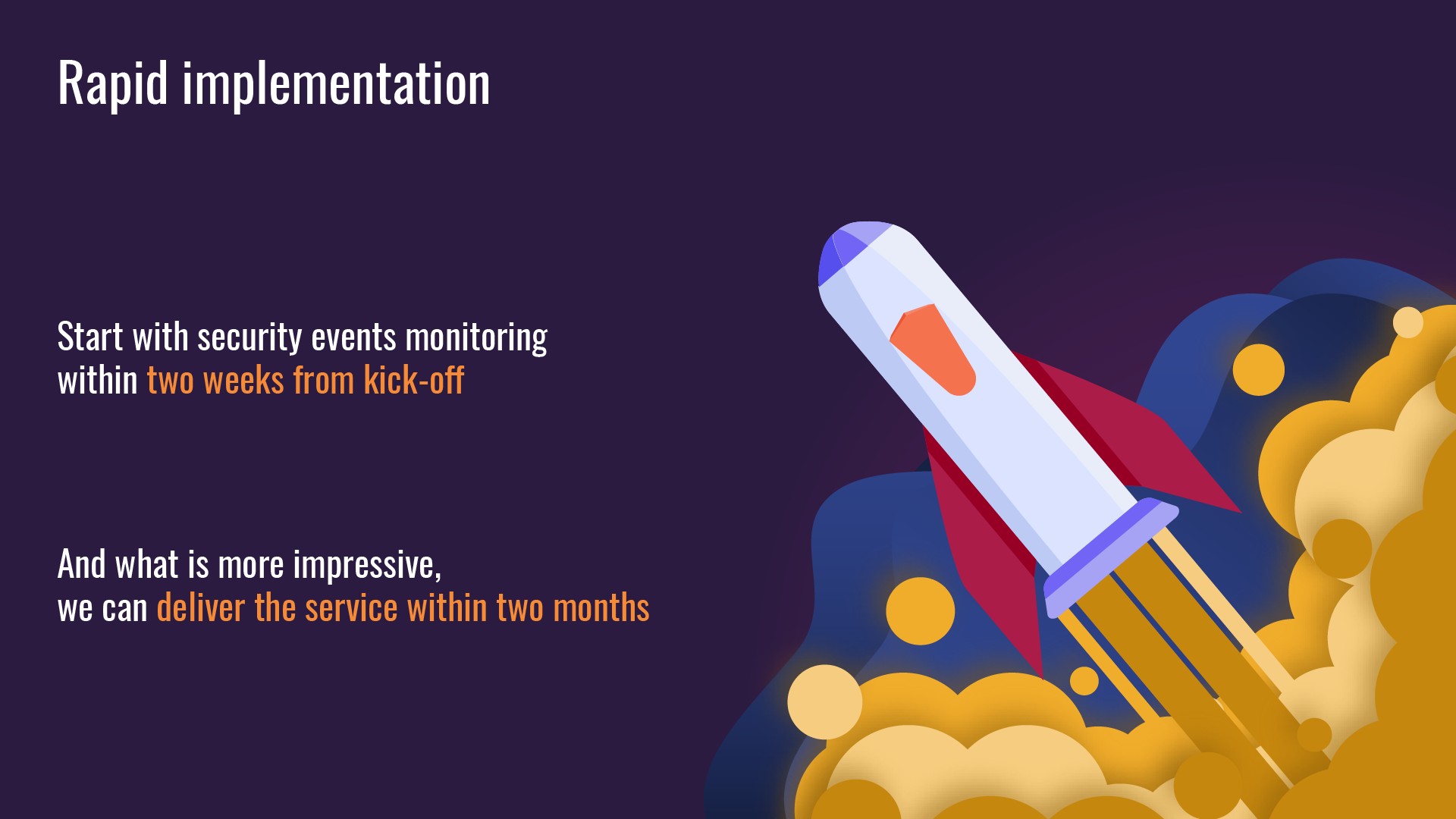 Rapid implementation

Start with security events monitoring within two weeks from kick-off

And what is more impressive, we can deliver the service within two months